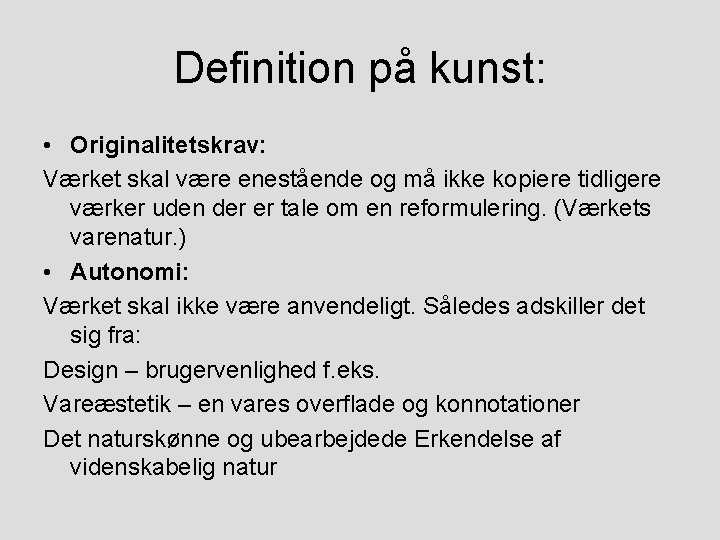 Definition på kunst:

• Originalitetskrav:

Værket skal være enestående og må ikke kopiere tidligere værker uden der er tale om en reformulering. (Værkets varenatur.)

• Autonomi:

Værket skal ikke være anvendeligt. Således adskiller det sig fra:

Design – brugervenlighed f.eks.

Vareæstetik – en vares overflade og konnotationer

Det naturskønne og ubearbejdede Erkendelse af videnskabelig natur